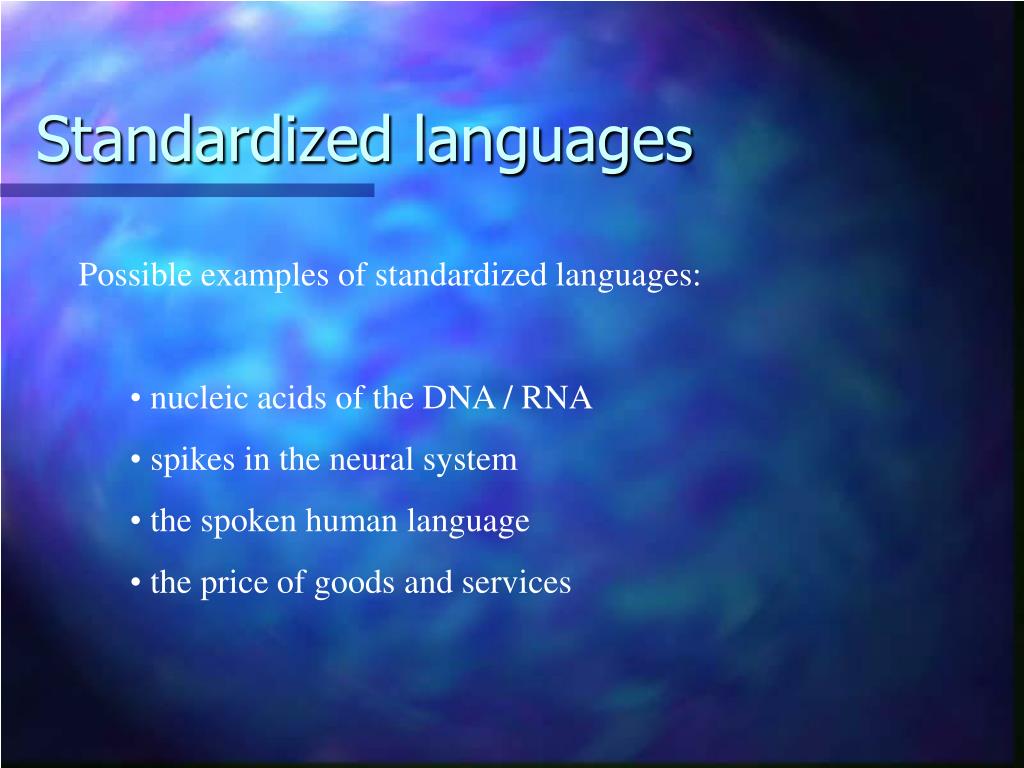 Standardized languages

Possible examples of standardized languages:

• nucleic acids of the DNA / RNA

• spikes in the neural system

• the spoken human language

• the price of goods and services